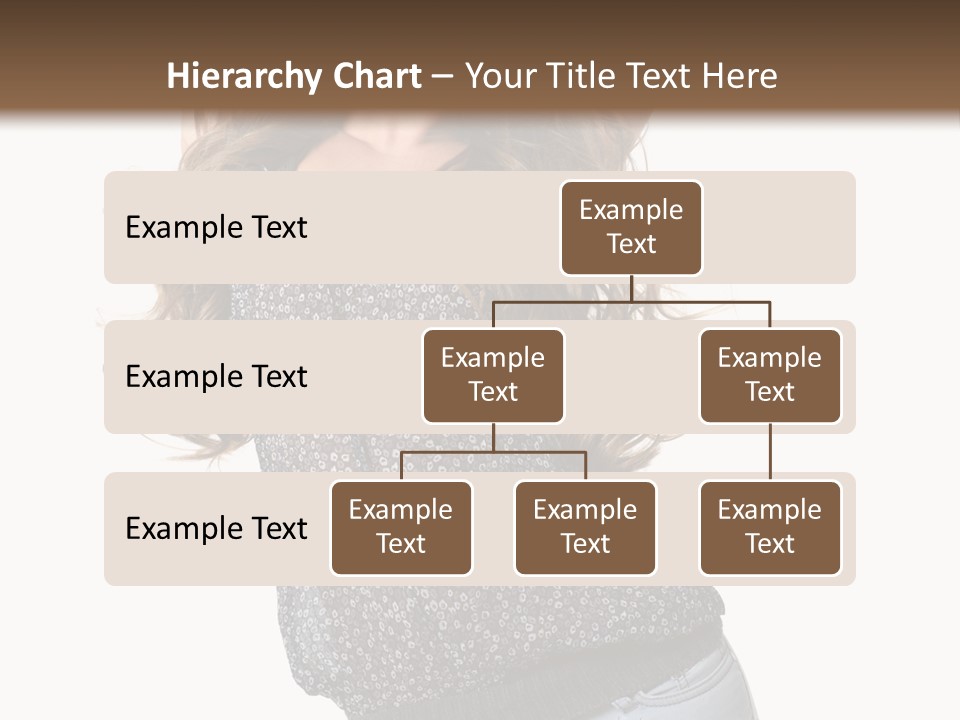 Hierarchy Chart – Your Title Text Here

Example Text

Example Text

Example Text

Example Text

Example Text

Example Text

Example Text

Example Text

Example Text